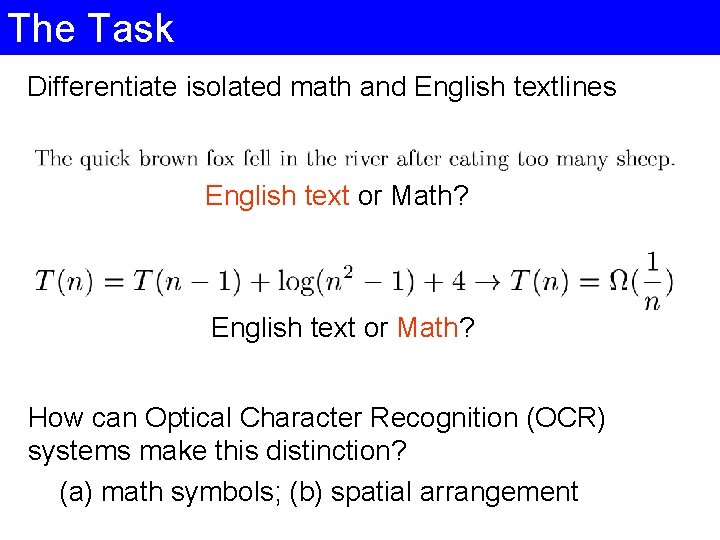 The Task

Differentiate isolated math and English textlines

The quick brown fox fell in the river after eating too many sheep.

English text or Math?

$T(n) = T(n-1) + \log(n^2 - 1) + 4 \rightarrow T(n) = \Omega(\frac{1}{n})$

English text or Math?

How can Optical Character Recognition (OCR) systems make this distinction?

(a) math symbols; (b) spatial arrangement